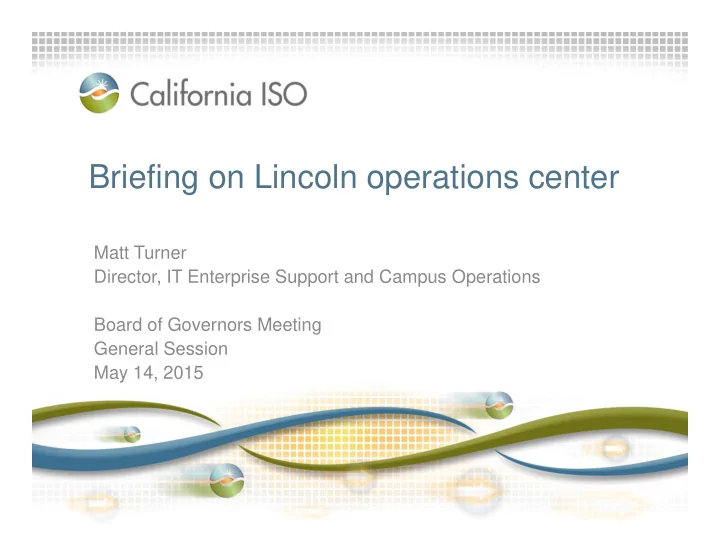 California ISO

Briefing on Lincoln operations center

Matt Turner
Director, IT Enterprise Support and Campus Operations

Board of Governors Meeting
General Session
May 14, 2015